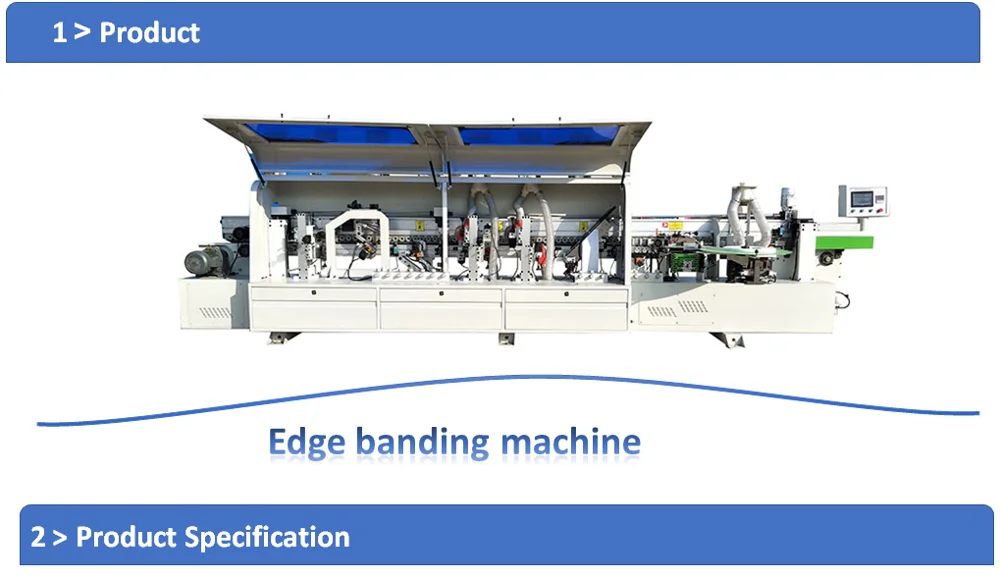 1 > Product

Edge banding machine

2 > Product Specification